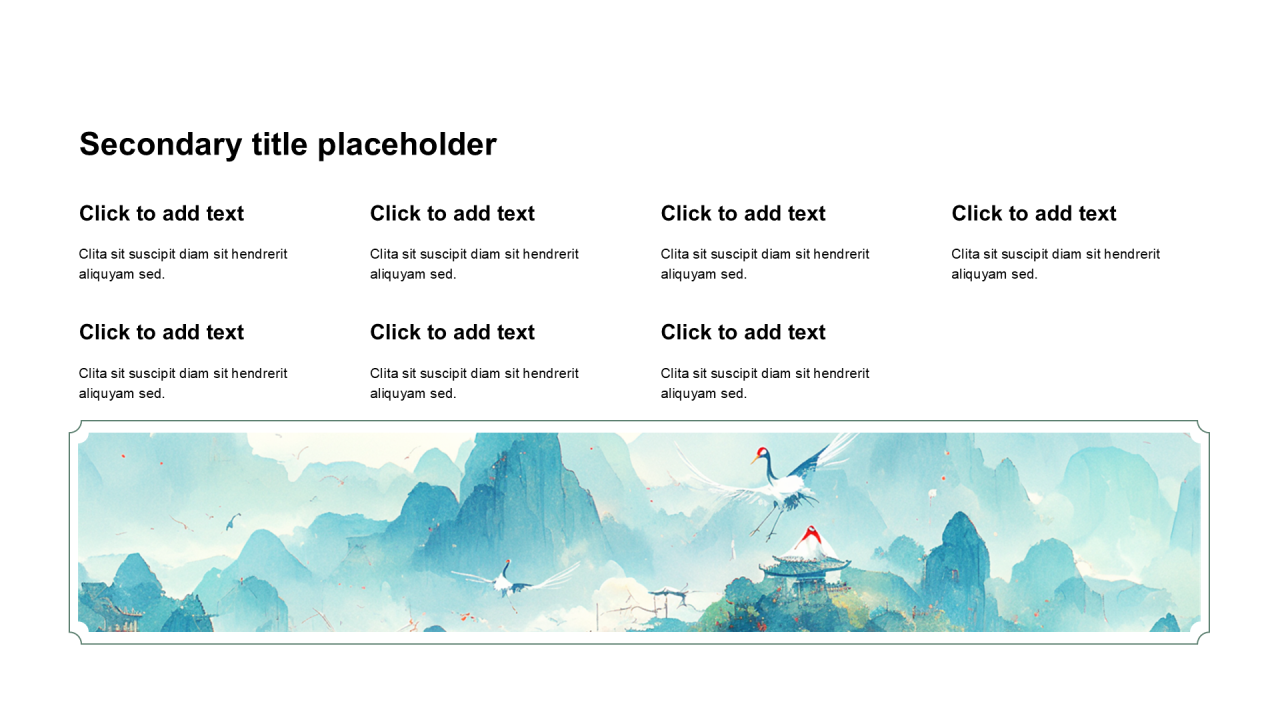 Secondary title placeholder

Click to add text

Clita sit suscipit diam sit hendrerit aliquyam sed.

Click to add text

Clita sit suscipit diam sit hendrerit aliquyam sed.

Click to add text

Clita sit suscipit diam sit hendrerit aliquyam sed.

Click to add text

Clita sit suscipit diam sit hendrerit aliquyam sed.

Click to add text

Clita sit suscipit diam sit hendrerit aliquyam sed.

Click to add text

Clita sit suscipit diam sit hendrerit aliquyam sed.

Click to add text

Clita sit suscipit diam sit hendrerit aliquyam sed.